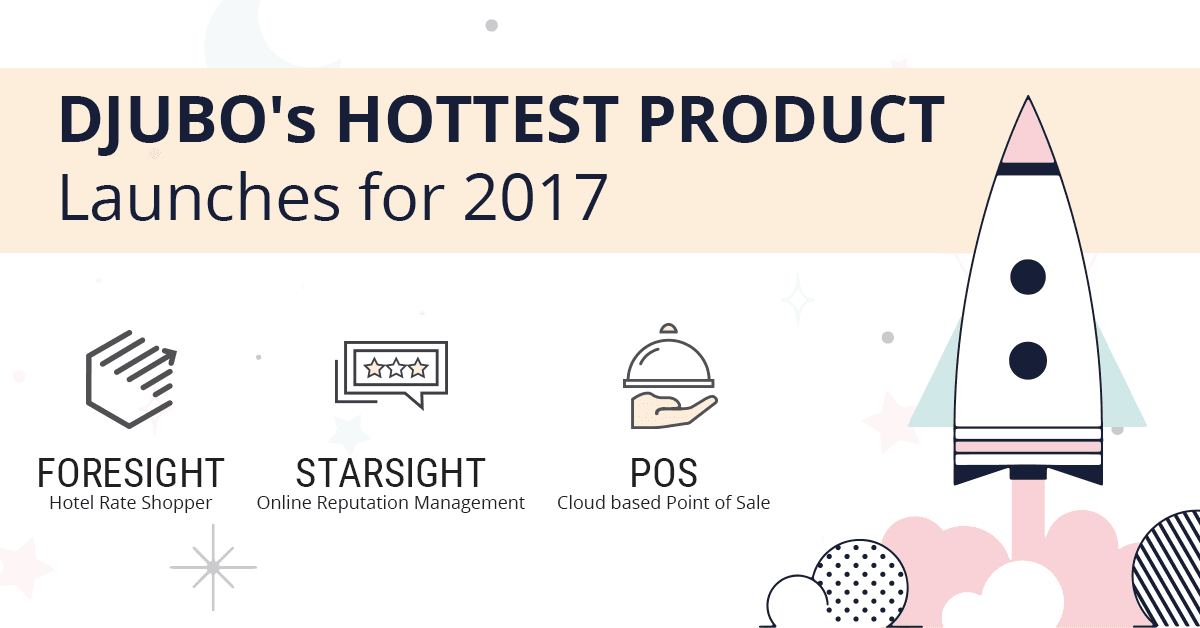 DJUBO's HOTTEST PRODUCT
Launches for 2017

FORESIGHT
Hotel Rate Shopper

STARSIGHT
Online Reputation Management

POS
Cloud based Point of Sale